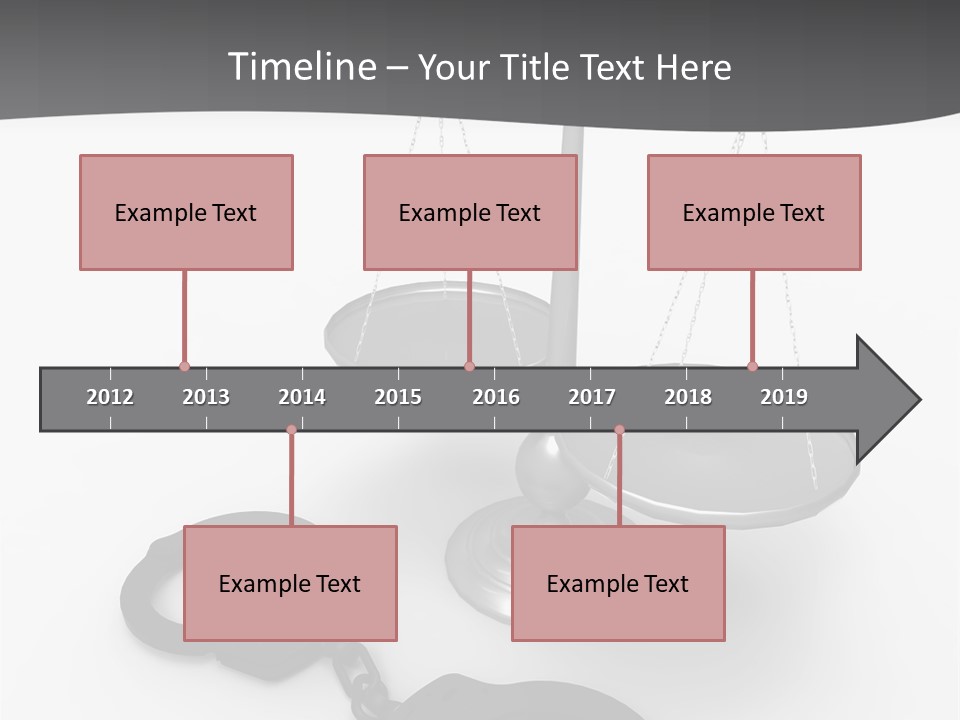 Timeline – Your Title Text Here

Example Text

Example Text

Example Text

2012 2013 2014 2015 2016 2017 2018 2019

Example Text

Example Text